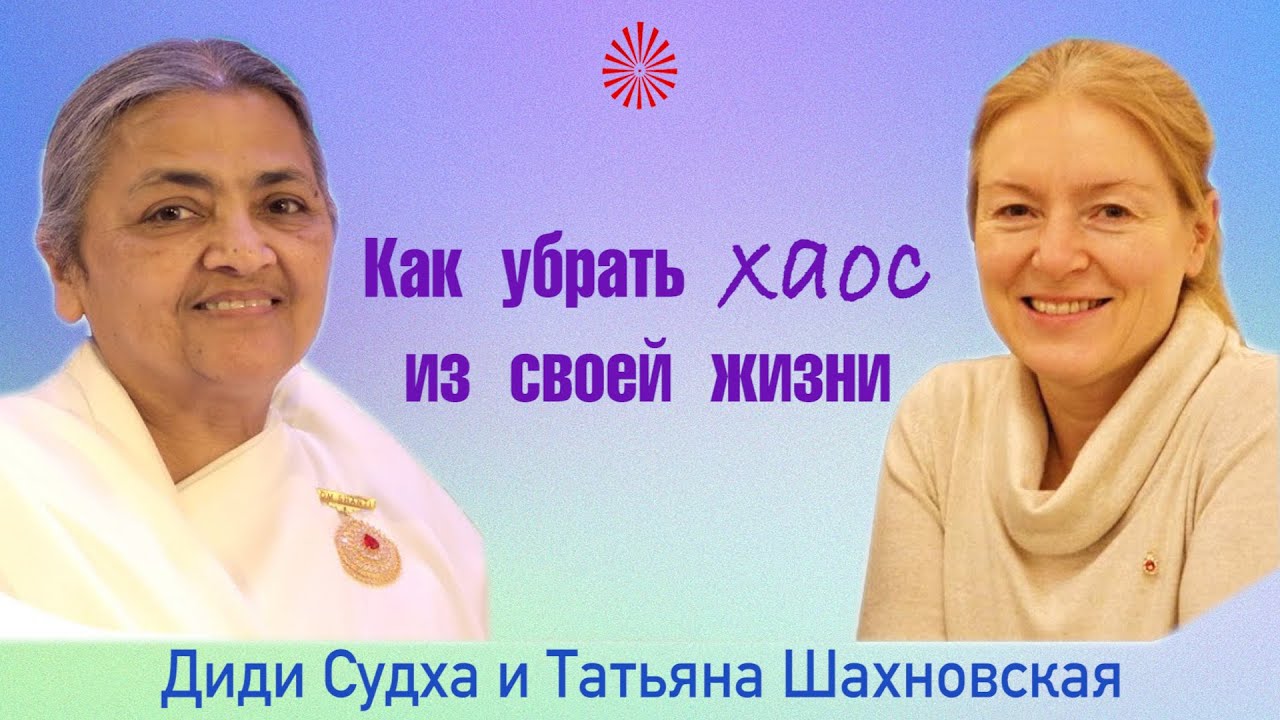 Как убрать хаос из своей жизни

Диди Судха и Татьяна Шахновская